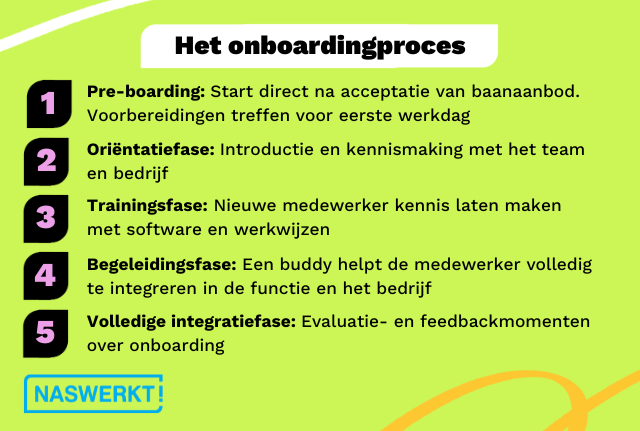 Het onboardingproces

1
Pre-boarding: Start direct na acceptatie van baanaanbod. Voorbereidingen treffen voor eerste werkdag

2
Oriëntatiefase: Introductie en kennismaking met het team en bedrijf

3
Trainingsfase: Nieuwe medewerker kennis laten maken met software en werkwijzen

4
Begeleidingsfase: Een buddy helpt de medewerker volledig te integreren in de functie en het bedrijf

5
Volledige integratiefase: Evaluatie- en feedbackmomenten over onboarding

NASWERKT!